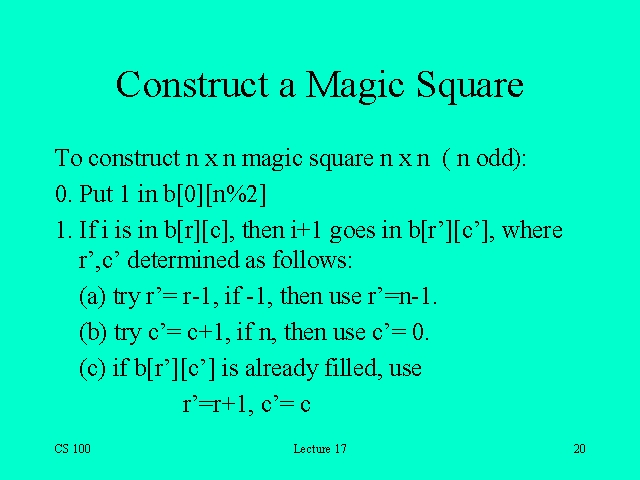 Construct a Magic Square

To construct n x n magic square n x n ( n odd):

0. Put 1 in b[0][n%2]

1. If i is in b[r][c], then i+1 goes in b[r’][c’], where r’,c’ determined as follows:

(a) try r’= r-1, if -1, then use r’=n-1.

(b) try c’= c+1, if n, then use c’= 0.

(c) if b[r’][c’] is already filled, use

r’=r+1, c’= c

CS 100

Lecture 17

20